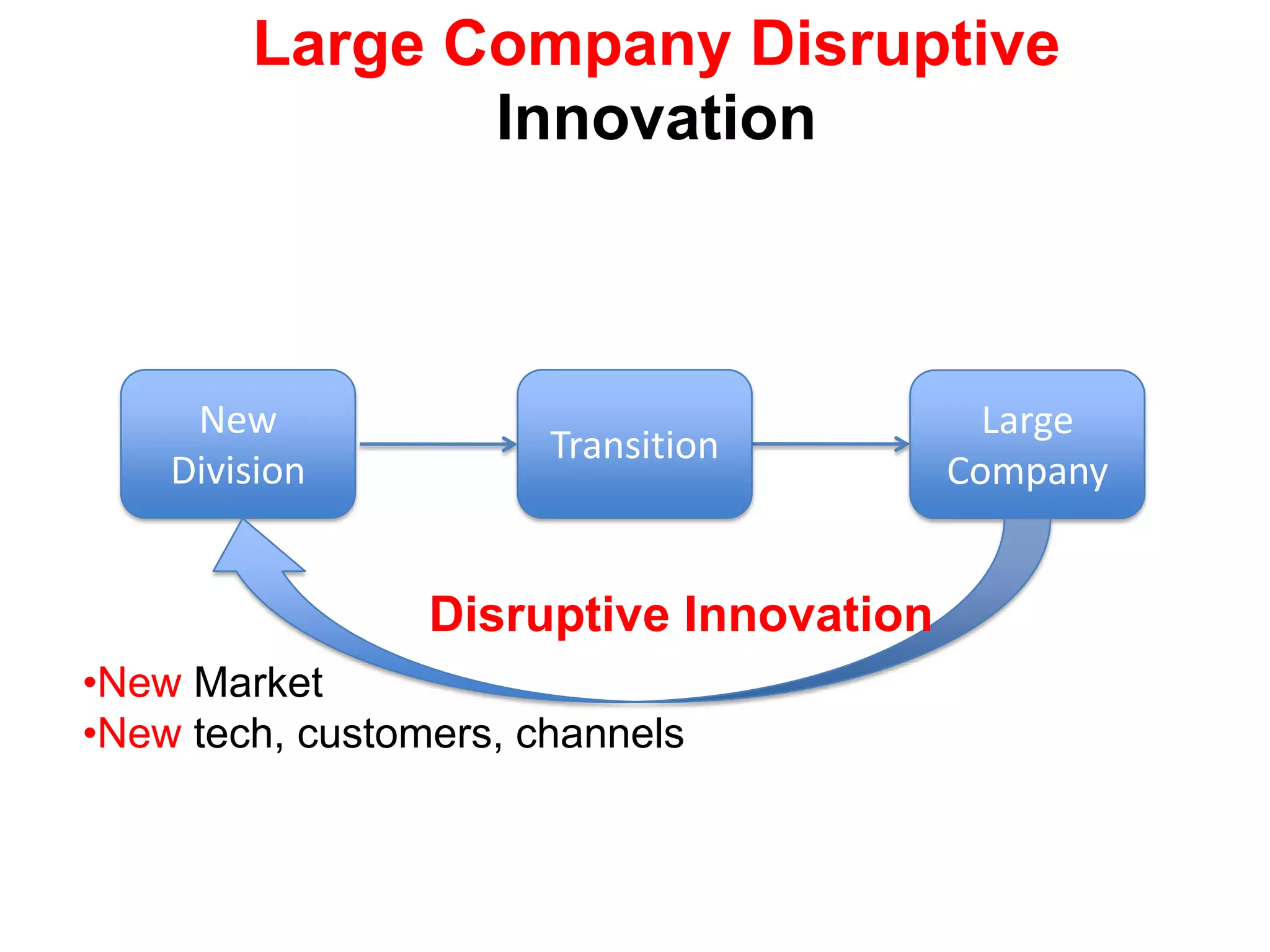 Large Company Disruptive Innovation

New Division

Transition

Large Company

Disruptive Innovation

•New Market
•New tech, customers, channels